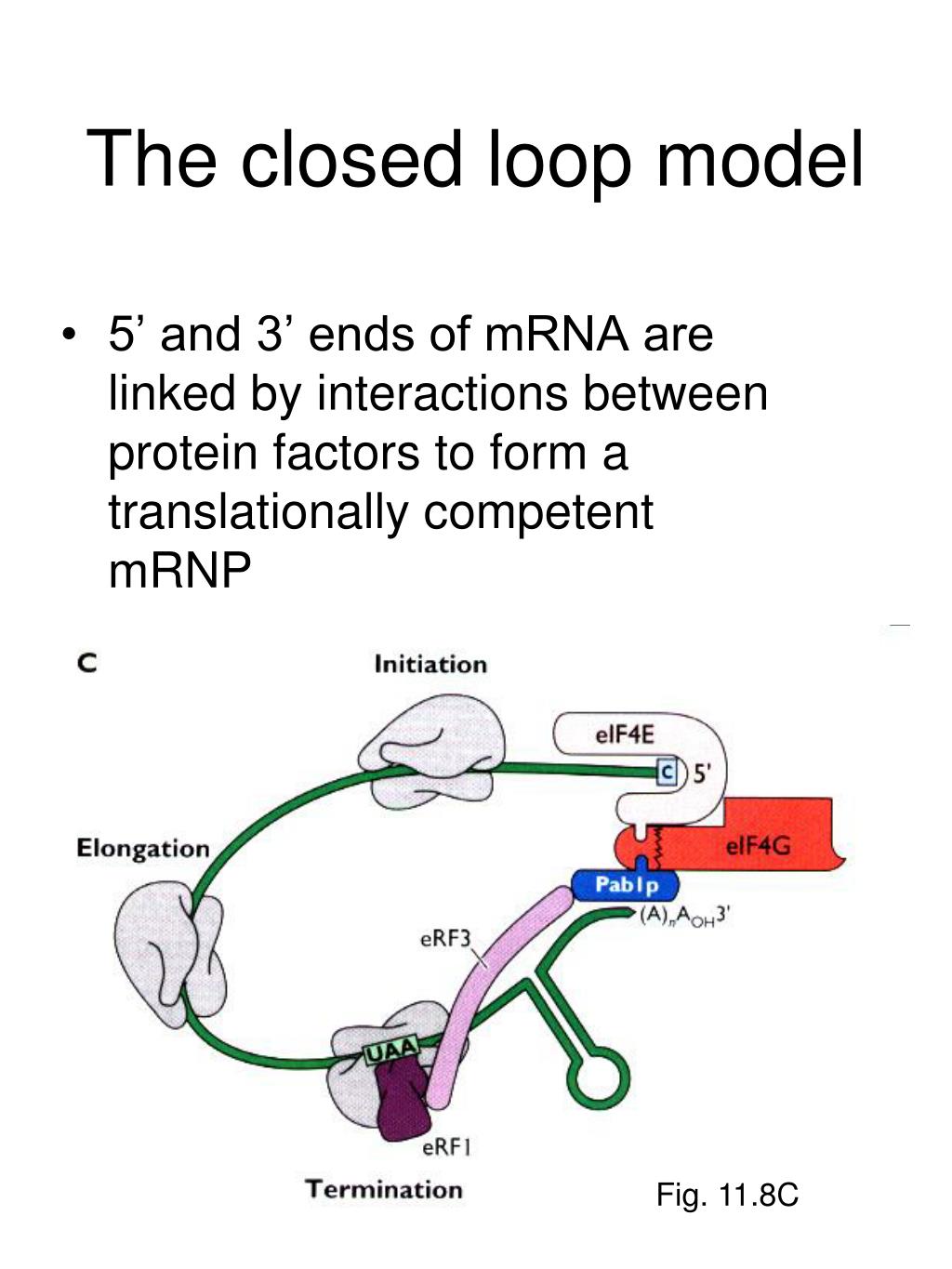 The closed loop model

• 5’ and 3’ ends of mRNA are linked by interactions between protein factors to form a translationally competent mRNP

C

Initiation

eIF4E

C

5'

Elongation

eIF4G

Pab1p

$(A)_nA_{OH}3'$

eRF3

UAA

eRF1

Termination

Fig. 11.8C